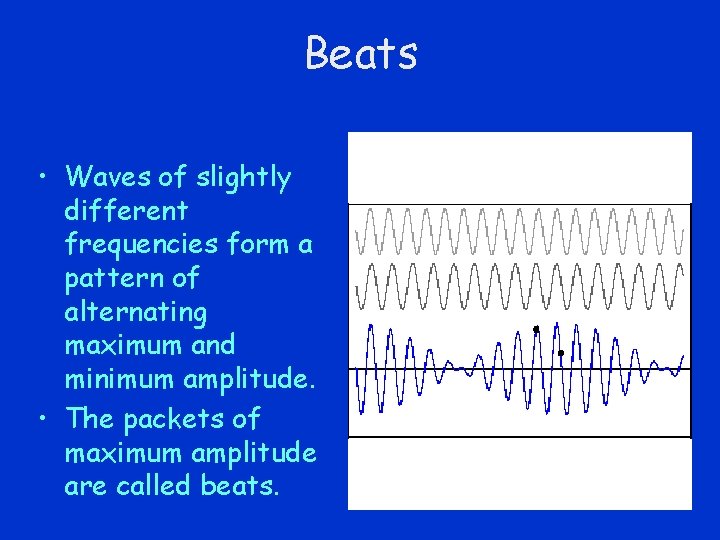 Beats

• Waves of slightly different frequencies form a pattern of alternating maximum and minimum amplitude.
• The packets of maximum amplitude are called beats.